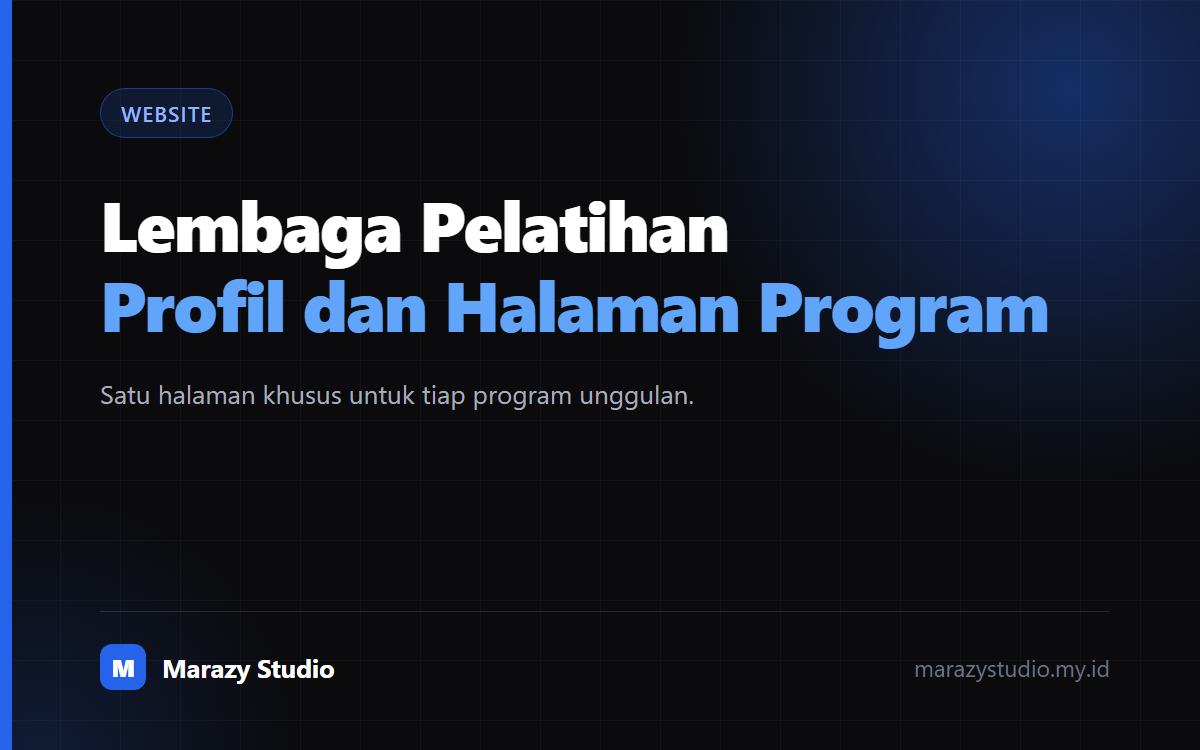 WEBSITE

Lembaga Pelatihan
Profil dan Halaman Program

Satu halaman khusus untuk tiap program unggulan.

M Marazy Studio

marazystudio.my.id